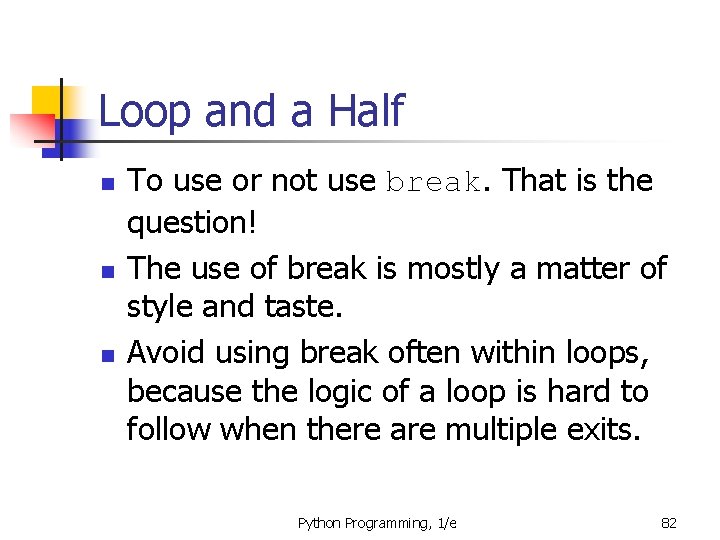 Loop and a Half

- To use or not use break. That is the question!
- The use of break is mostly a matter of style and taste.
- Avoid using break often within loops, because the logic of a loop is hard to follow when there are multiple exits.

Python Programming, 1/e

82